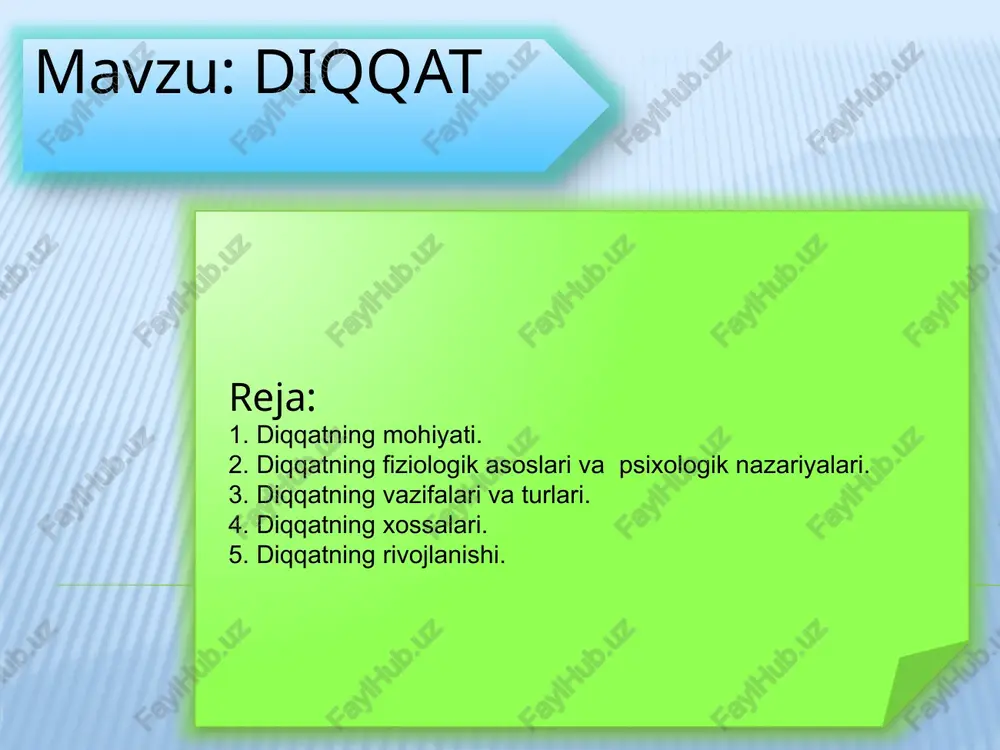 Mavzu: DIQQAT

Reja:
1. Diqqatning mohiyati.
2. Diqqatning fiziologik asoslari va psixologik nazariyalari.
3. Diqqatning vazifalari va turlari.
4. Diqqatning xossalari.
5. Diqqatning rivojlanishi.

FaylHub.uz